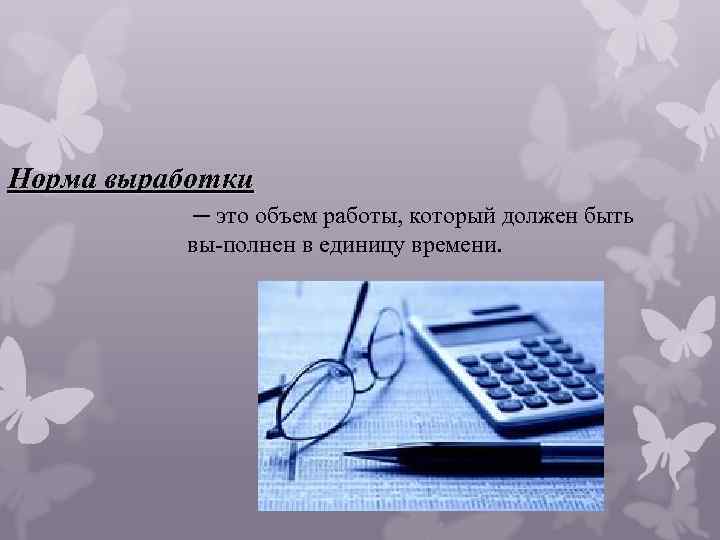 Норма выработки

– это объем работы, который должен быть вы-полнен в единицу времени.